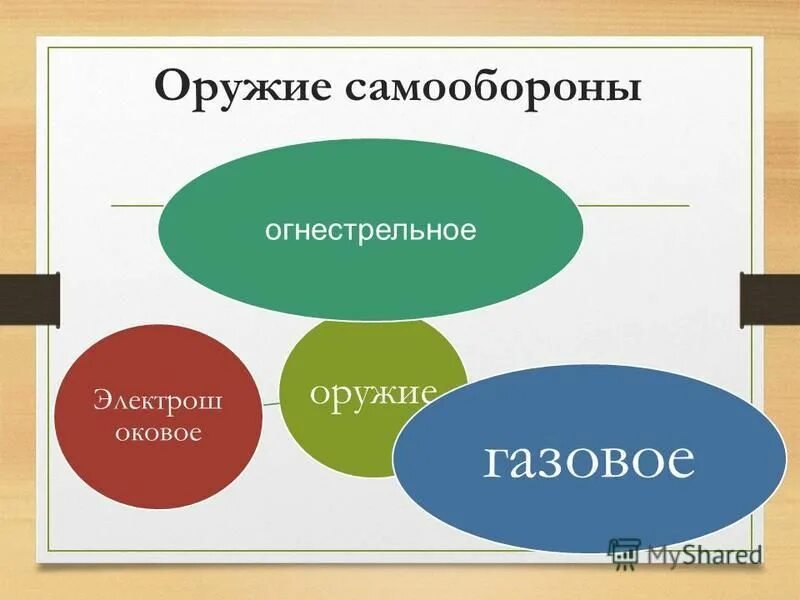 Оружие самообороны

огнестрельное

Электрош оковое

оружие

газовое

MyShared